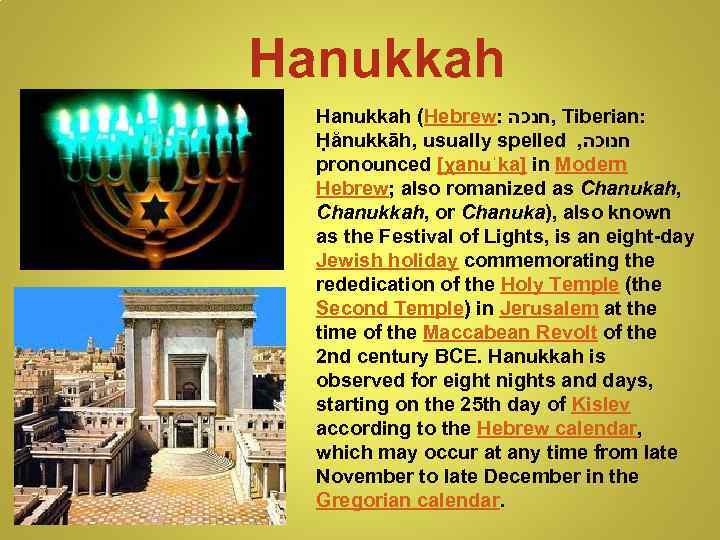 Hanukkah

Hanukkah (Hebrew: חנכה, Tiberian: Ḥănukkāh, usually spelled חנוכה, pronounced [χanuˈka] in Modern Hebrew; also romanized as Chanukah, Chanukkah, or Chanuka), also known as the Festival of Lights, is an eight-day Jewish holiday commemorating the rededication of the Holy Temple (the Second Temple) in Jerusalem at the time of the Maccabean Revolt of the 2nd century BCE. Hanukkah is observed for eight nights and days, starting on the 25th day of Kislev according to the Hebrew calendar, which may occur at any time from late November to late December in the Gregorian calendar.